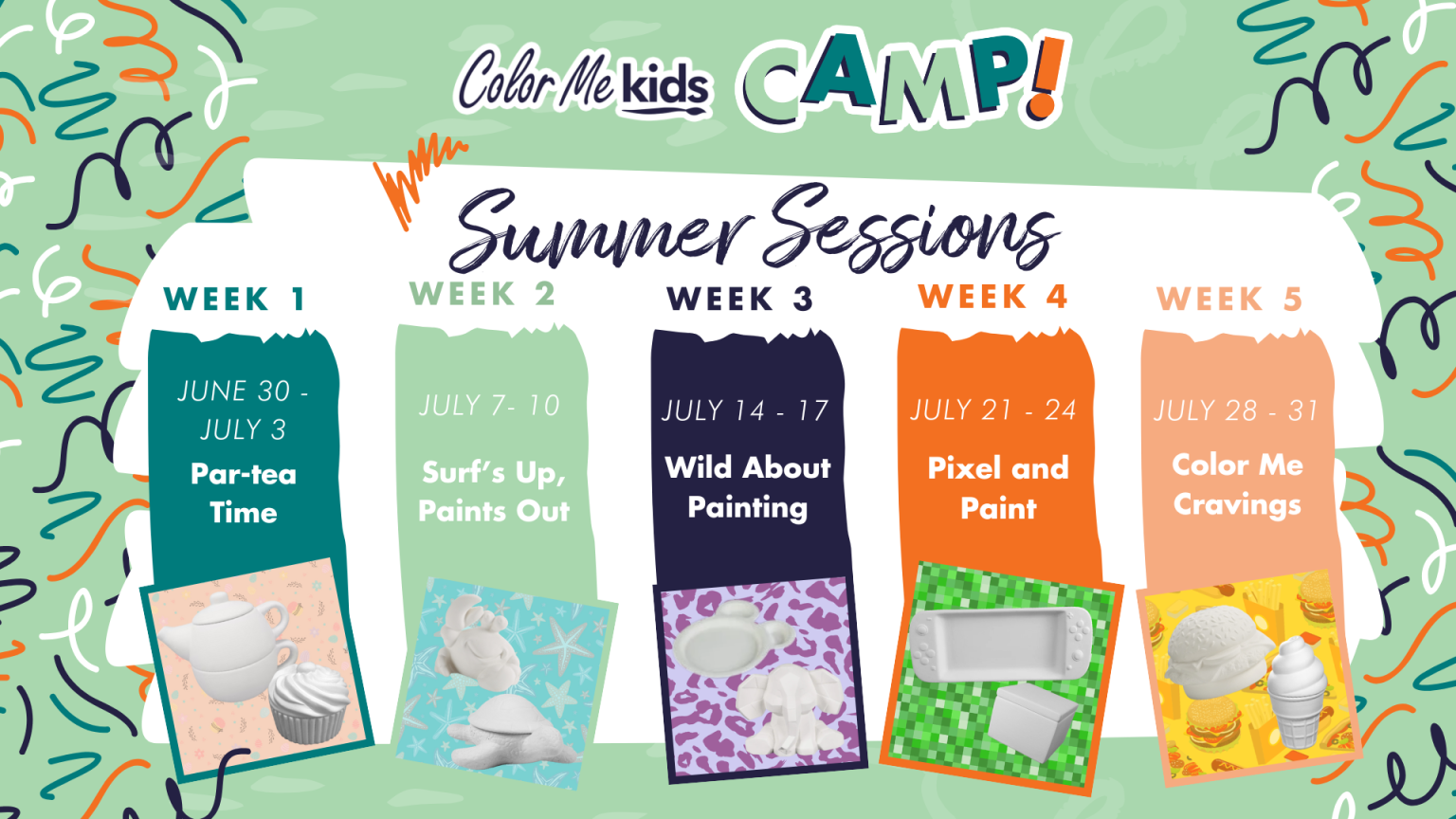 Color Me kids CAMP!

Summer Sessions

WEEK 1

JUNE 30 - JULY 3

Par-tea Time

WEEK 2

JULY 7- 10

Surf's Up, Paints Out

WEEK 3

JULY 14 - 17

Wild About Painting

WEEK 4

JULY 21 - 24

Pixel and Paint

WEEK 5

JULY 28 - 31

Color Me Cravings